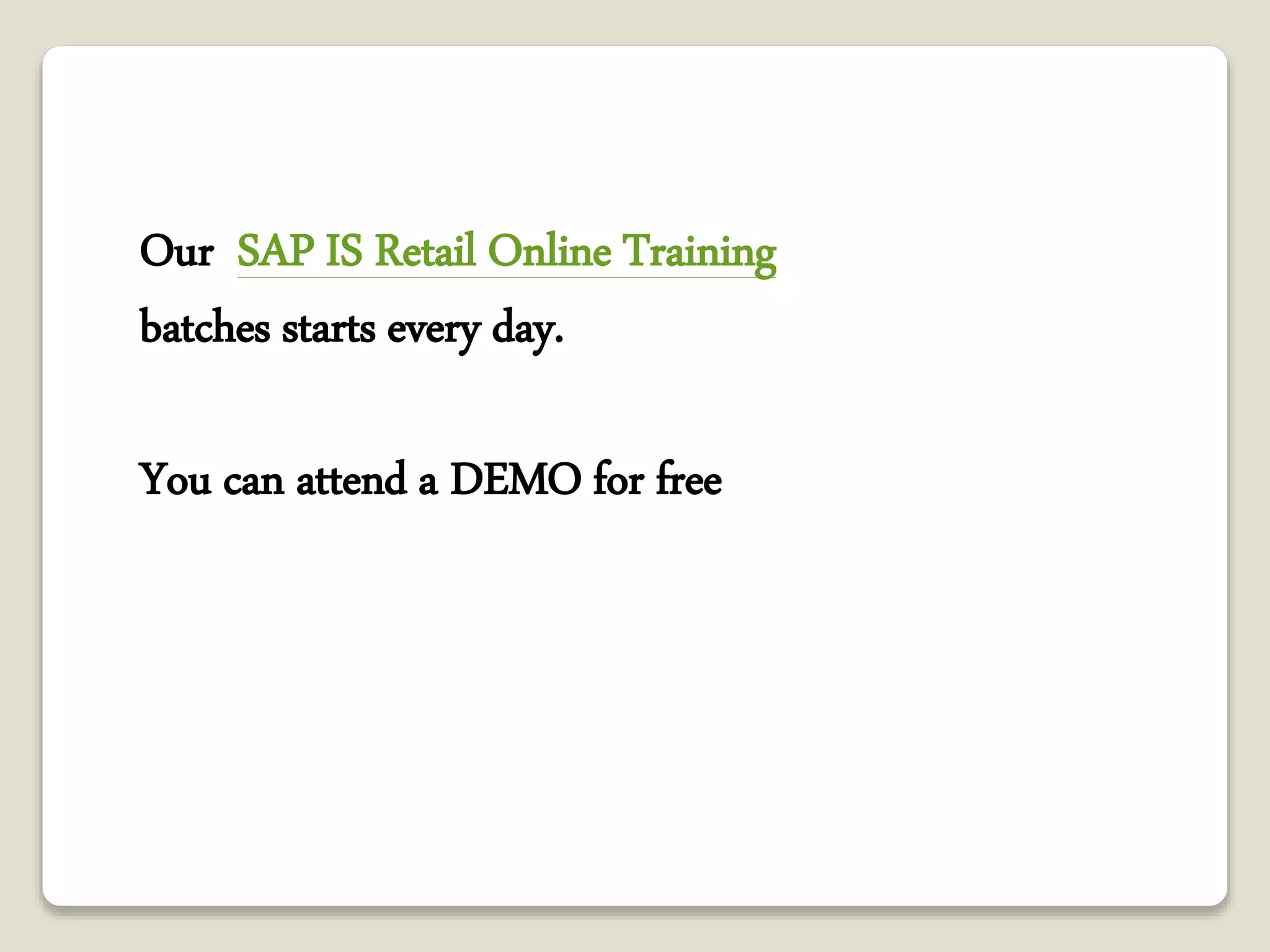 Our SAP IS Retail Online Training batches starts every day.

You can attend a DEMO for free